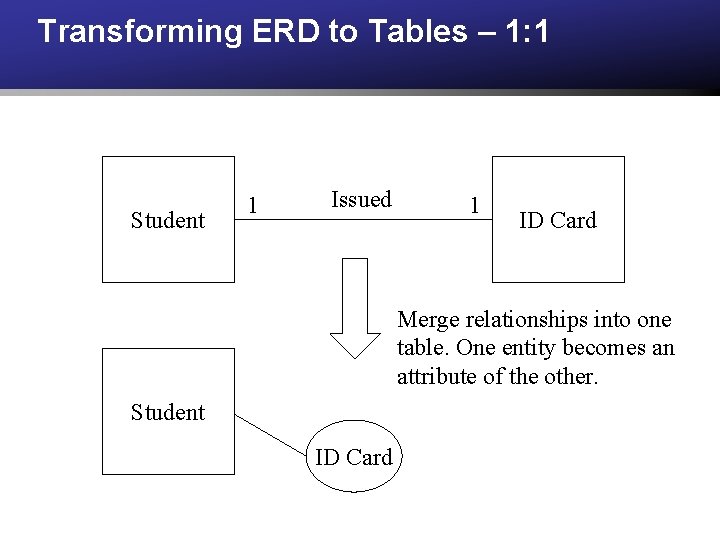 Transforming ERD to Tables – 1:1

Student

1

Issued

1

ID Card

Merge relationships into one table. One entity becomes an attribute of the other.

Student

ID Card